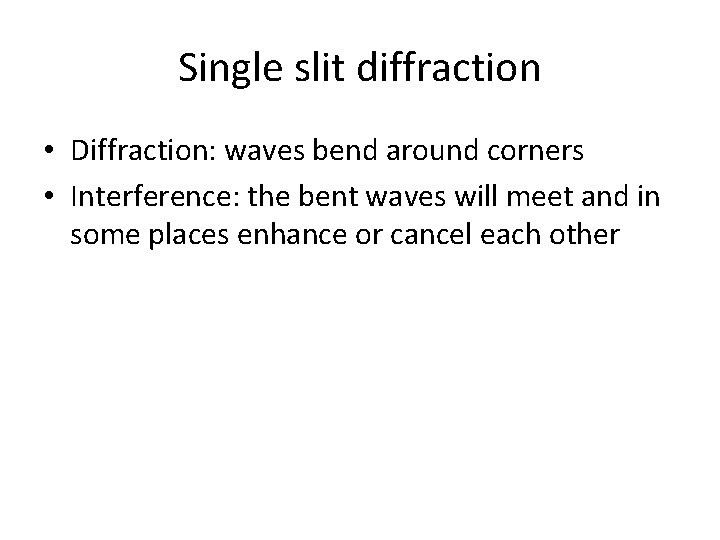 Single slit diffraction

• Diffraction: waves bend around corners
• Interference: the bent waves will meet and in some places enhance or cancel each other